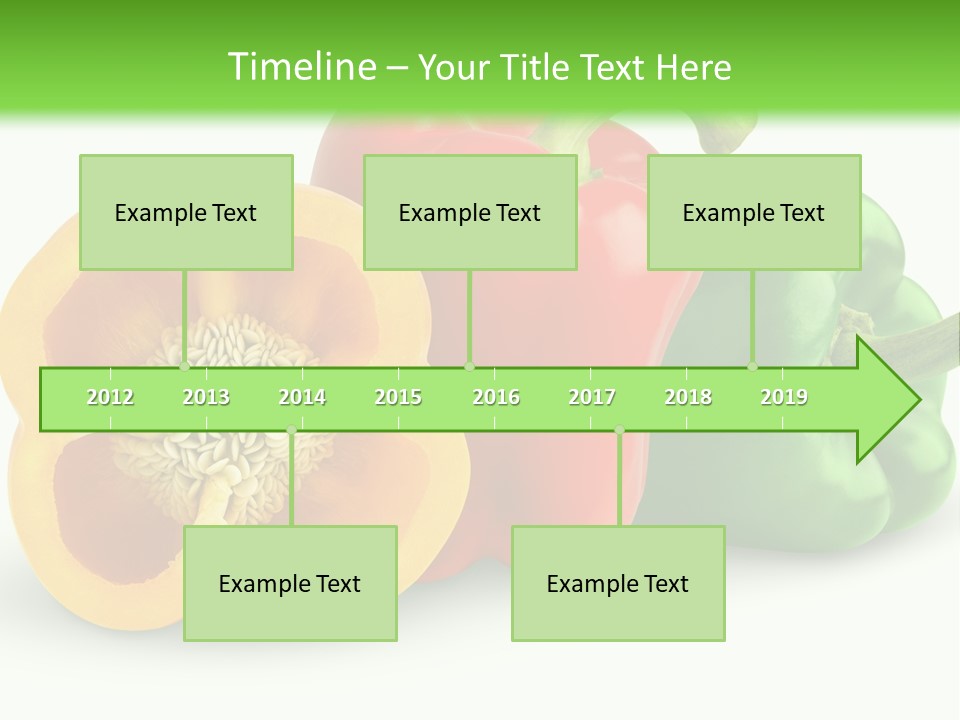 Timeline – Your Title Text Here

Example Text

Example Text

Example Text

2012 2013 2014 2015 2016 2017 2018 2019

Example Text

Example Text